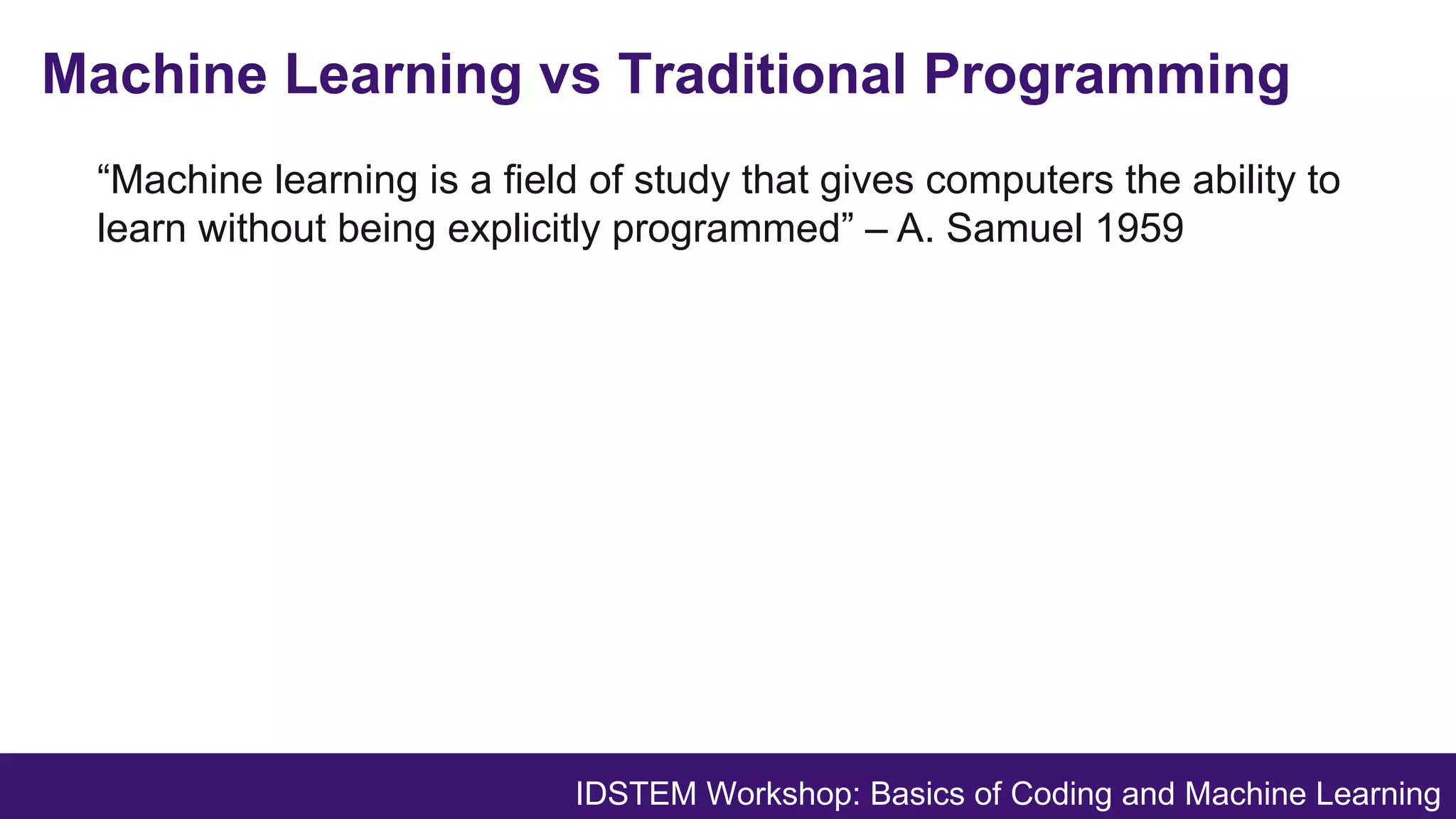 Machine Learning vs Traditional Programming

“Machine learning is a field of study that gives computers the ability to learn without being explicitly programmed” – A. Samuel 1959

IDSTEM Workshop: Basics of Coding and Machine Learning